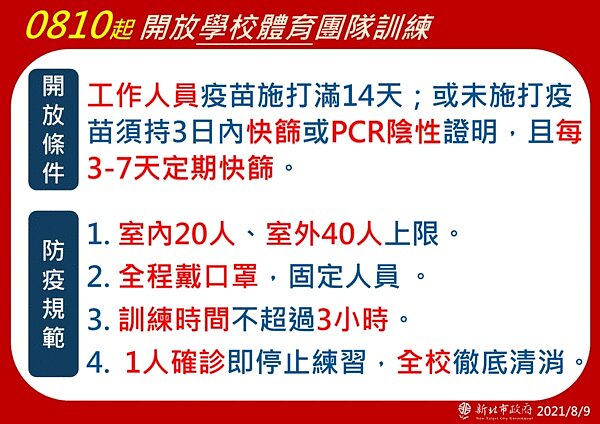 0810起 開放學校體育團隊訓練

開放條件

工作人員疫苗施打滿14天；或未施打疫苗須持3日內快篩或PCR陰性證明，且每3-7天定期快篩。

防疫規範

1. 室內20人、室外40人上限。
2. 全程戴口罩，固定人員 。
3. 訓練時間不超過3小時。
4. 1人確診即停止練習，全校徹底清消。

新北市政府 New Taipei City Government 2021/8/9